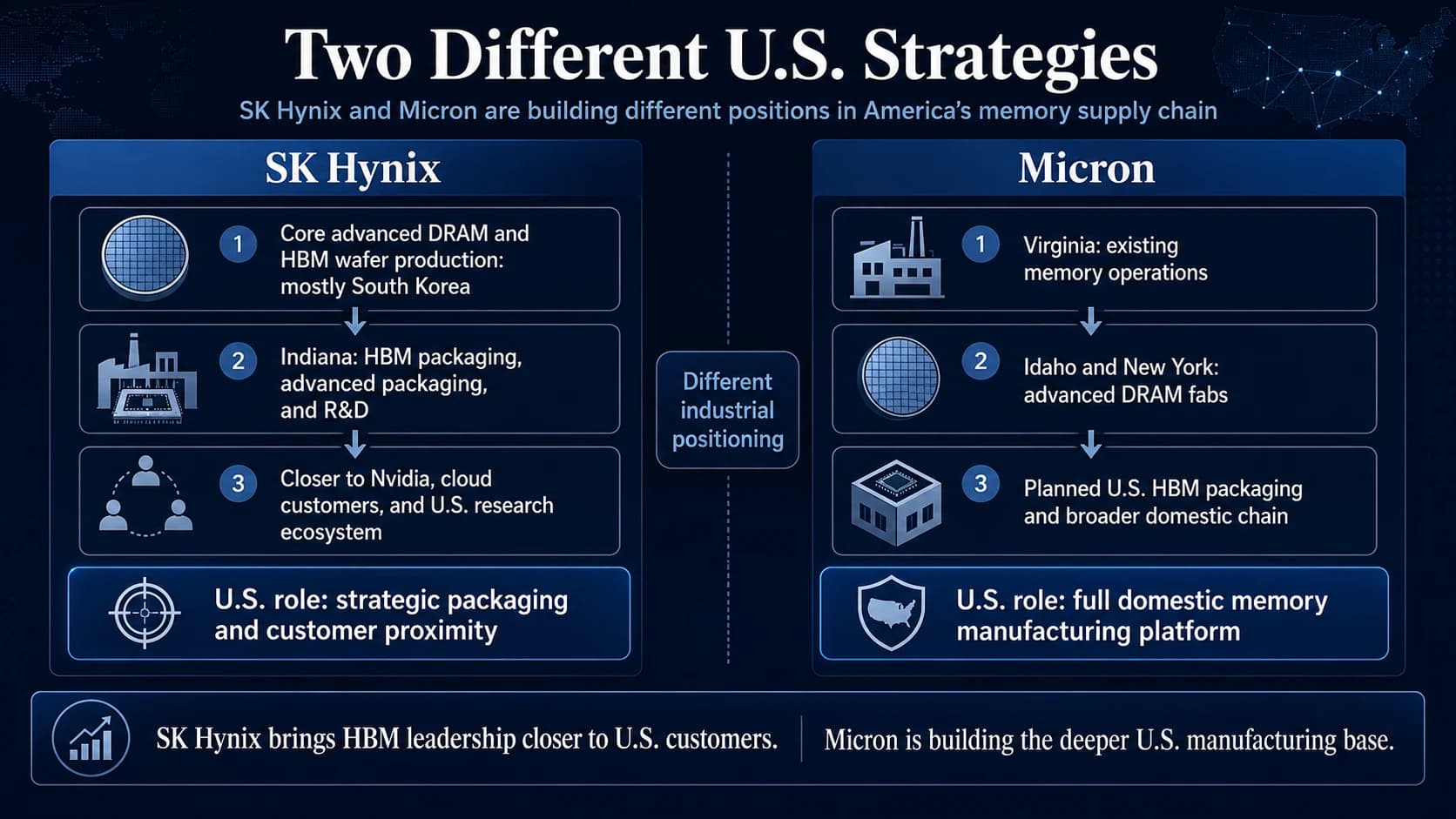 Two Different U.S. Strategies

SK Hynix and Micron are building different positions in America's memory supply chain

SK Hynix

1 Core advanced DRAM and HBM wafer production: mostly South Korea

2 Indiana: HBM packaging, advanced packaging, and R&D

3 Closer to Nvidia, cloud customers, and U.S. research ecosystem

U.S. role: strategic packaging and customer proximity

Different industrial positioning

Micron

1 Virginia: existing memory operations

2 Idaho and New York: advanced DRAM fabs

3 Planned U.S. HBM packaging and broader domestic chain

U.S. role: full domestic memory manufacturing platform

SK Hynix brings HBM leadership closer to U.S. customers.

Micron is building the deeper U.S. manufacturing base.